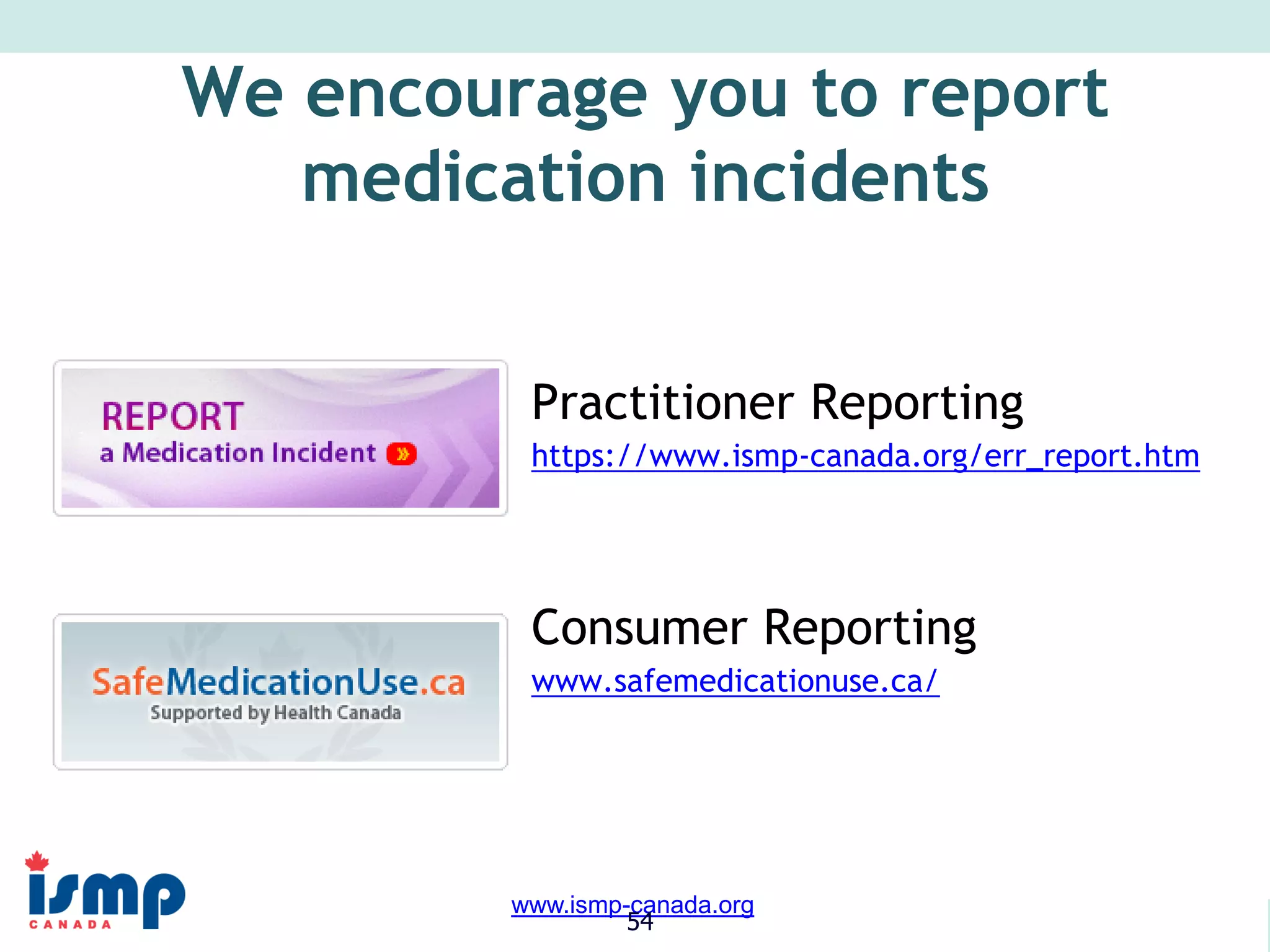 We encourage you to report medication incidents

REPORT
a Medication Incident »

Practitioner Reporting
https://www.ismp-canada.org/err_report.htm

SafeMedicationUse.ca
Supported by Health Canada

Consumer Reporting
www.safemedicationuse.ca/

ismp
CANADA

www.ismp-canada.org
54